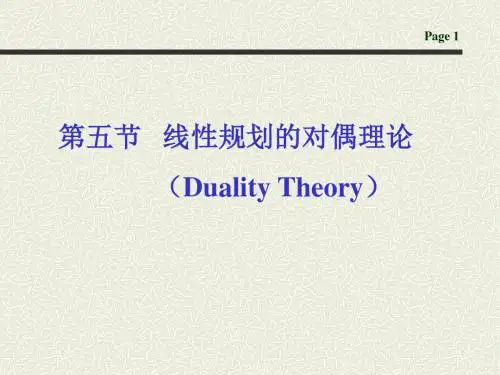 Page 1

第五节　线性规划的对偶理论

（Duality Theory）